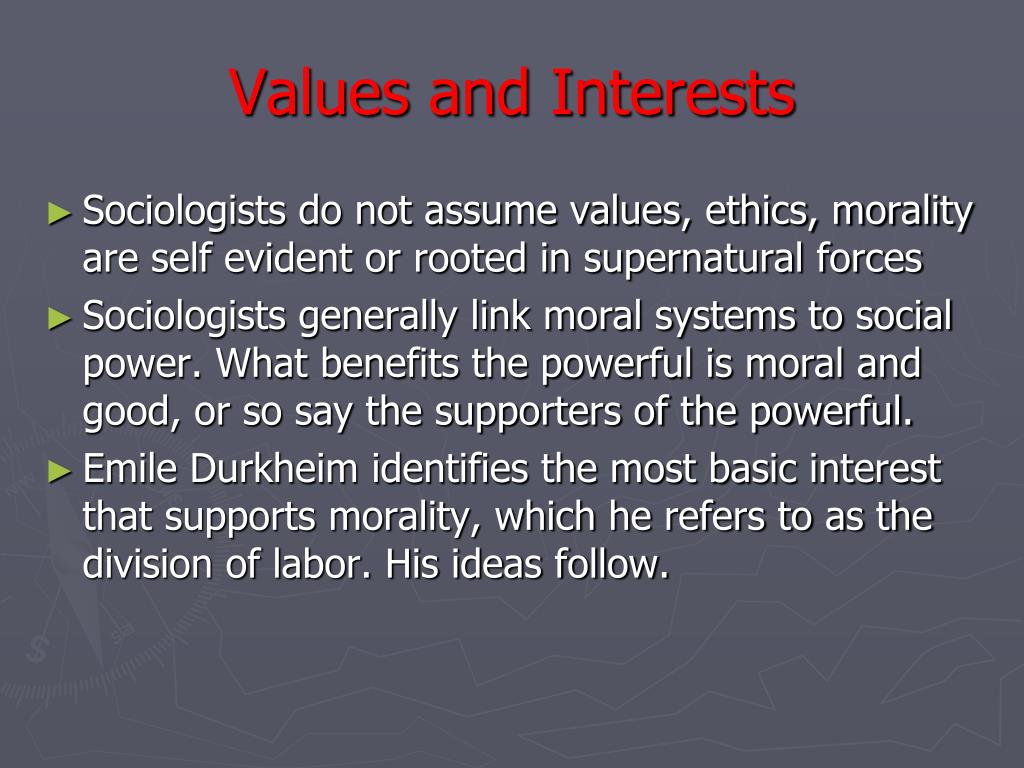 Values and Interests

► Sociologists do not assume values, ethics, morality are self evident or rooted in supernatural forces

► Sociologists generally link moral systems to social power. What benefits the powerful is moral and good, or so say the supporters of the powerful.

► Emile Durkheim identifies the most basic interest that supports morality, which he refers to as the division of labor. His ideas follow.